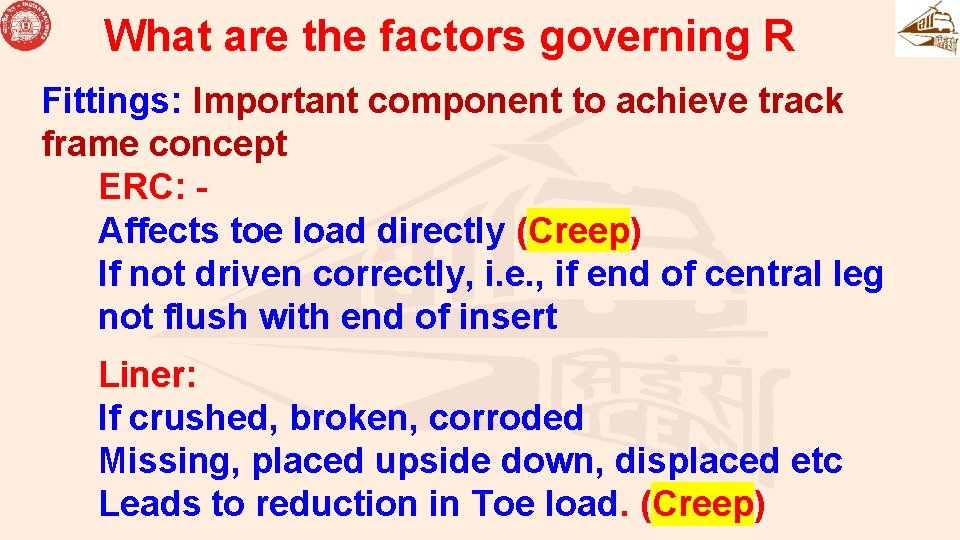 What are the factors governing R

Fittings: Important component to achieve track frame concept

ERC: -
Affects toe load directly (Creep)
If not driven correctly, i.e., if end of central leg not flush with end of insert

Liner:
If crushed, broken, corroded
Missing, placed upside down, displaced etc
Leads to reduction in Toe load. (Creep)